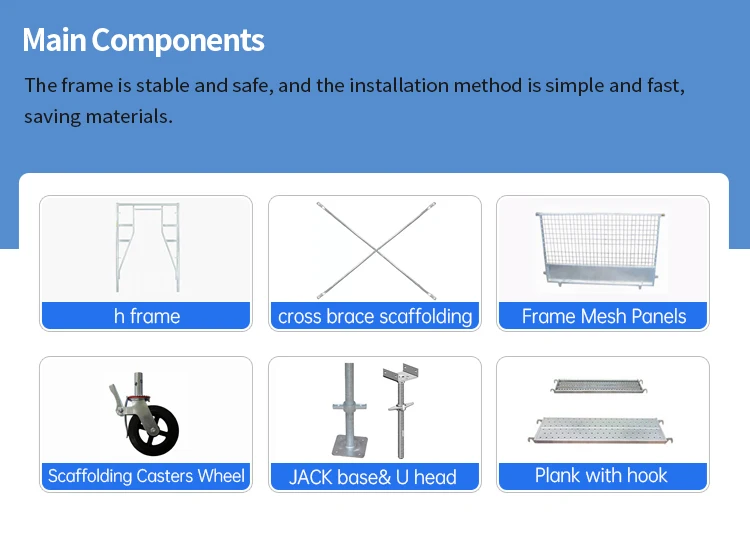 Main Components

The frame is stable and safe, and the installation method is simple and fast, saving materials.

h frame

cross brace scaffolding

Frame Mesh Panels

Scaffolding Casters Wheel

JACK base& U head

Plank with hook